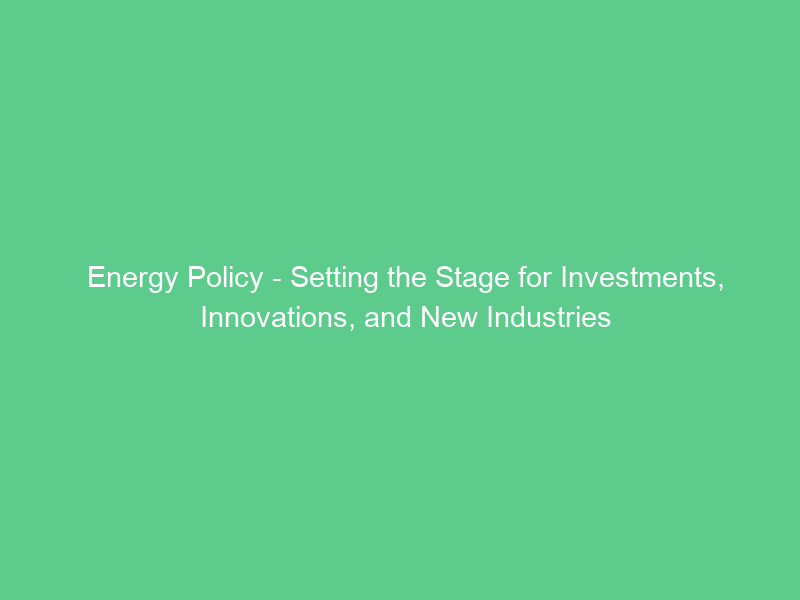 Energy Policy - Setting the Stage for Investments, Innovations, and New Industries